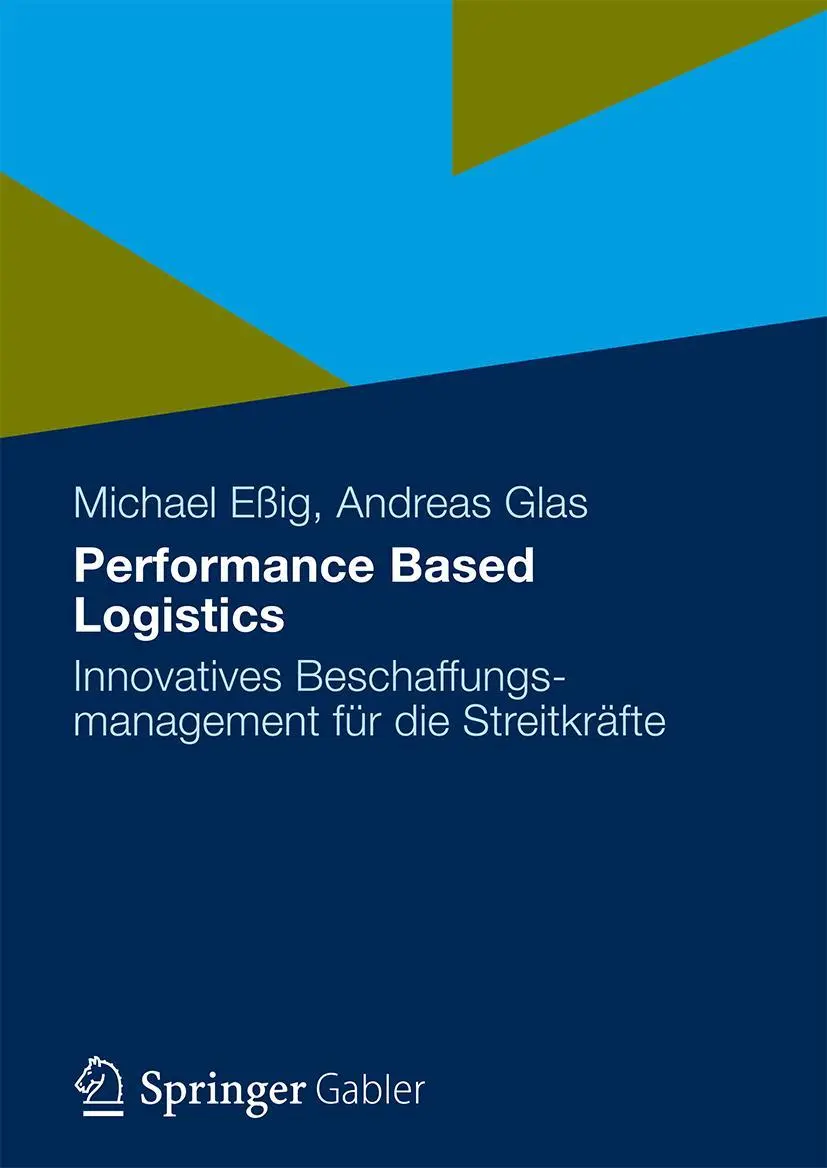 Michael Eßig, Andreas Glas

Performance Based Logistics

Innovatives Beschaffungsmanagement für die Streitkräfte

Springer Gabler